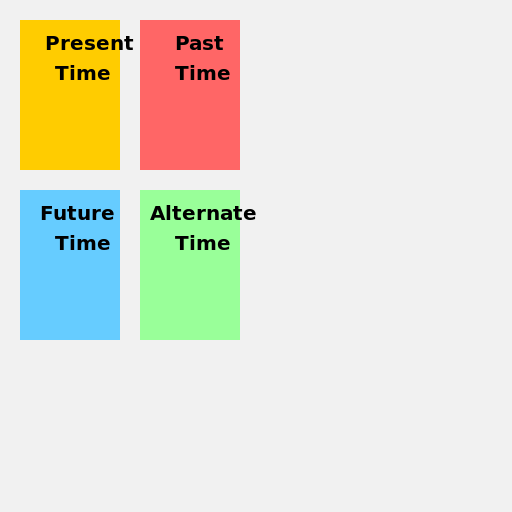 Present Time

Past Time

Future Time

Alternate Time